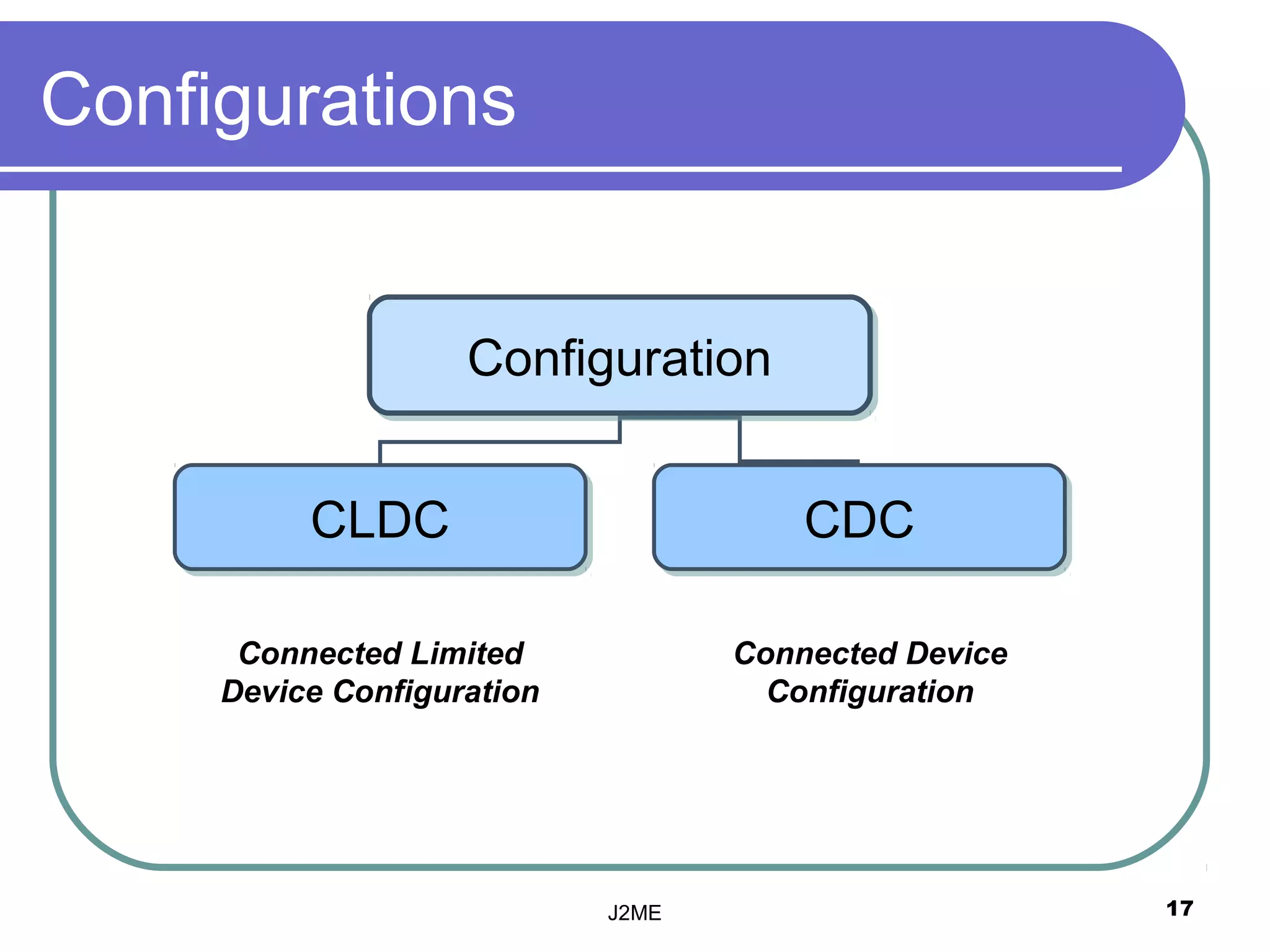 Configurations

Configuration

CLDC

CDC

Connected Limited Device Configuration

Connected Device Configuration

J2ME

17